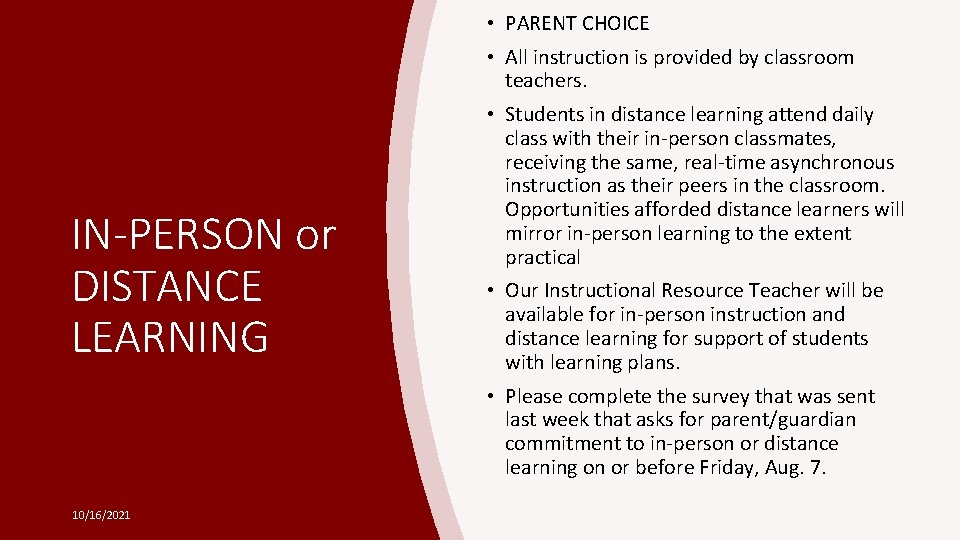 IN-PERSON or DISTANCE LEARNING

• PARENT CHOICE

• All instruction is provided by classroom teachers.

• Students in distance learning attend daily class with their in-person classmates, receiving the same, real-time asynchronous instruction as their peers in the classroom. Opportunities afforded distance learners will mirror in-person learning to the extent practical

• Our Instructional Resource Teacher will be available for in-person instruction and distance learning for support of students with learning plans.

• Please complete the survey that was sent last week that asks for parent/guardian commitment to in-person or distance learning on or before Friday, Aug. 7.

10/16/2021